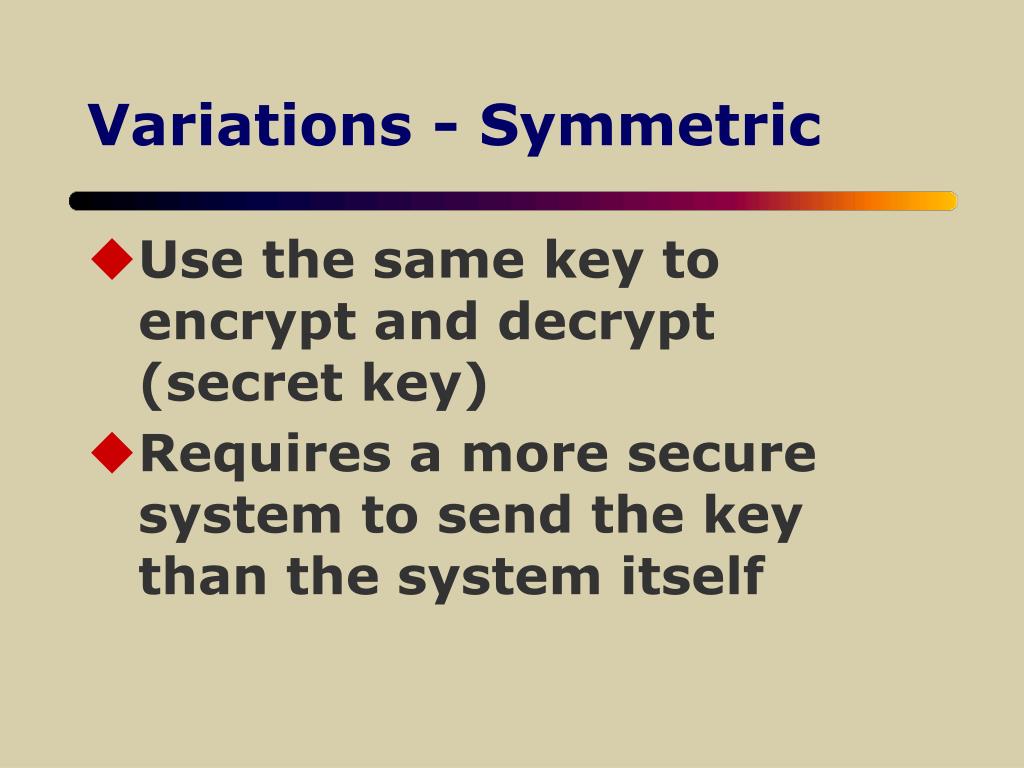 Variations - Symmetric

◆Use the same key to encrypt and decrypt (secret key)

◆Requires a more secure system to send the key than the system itself